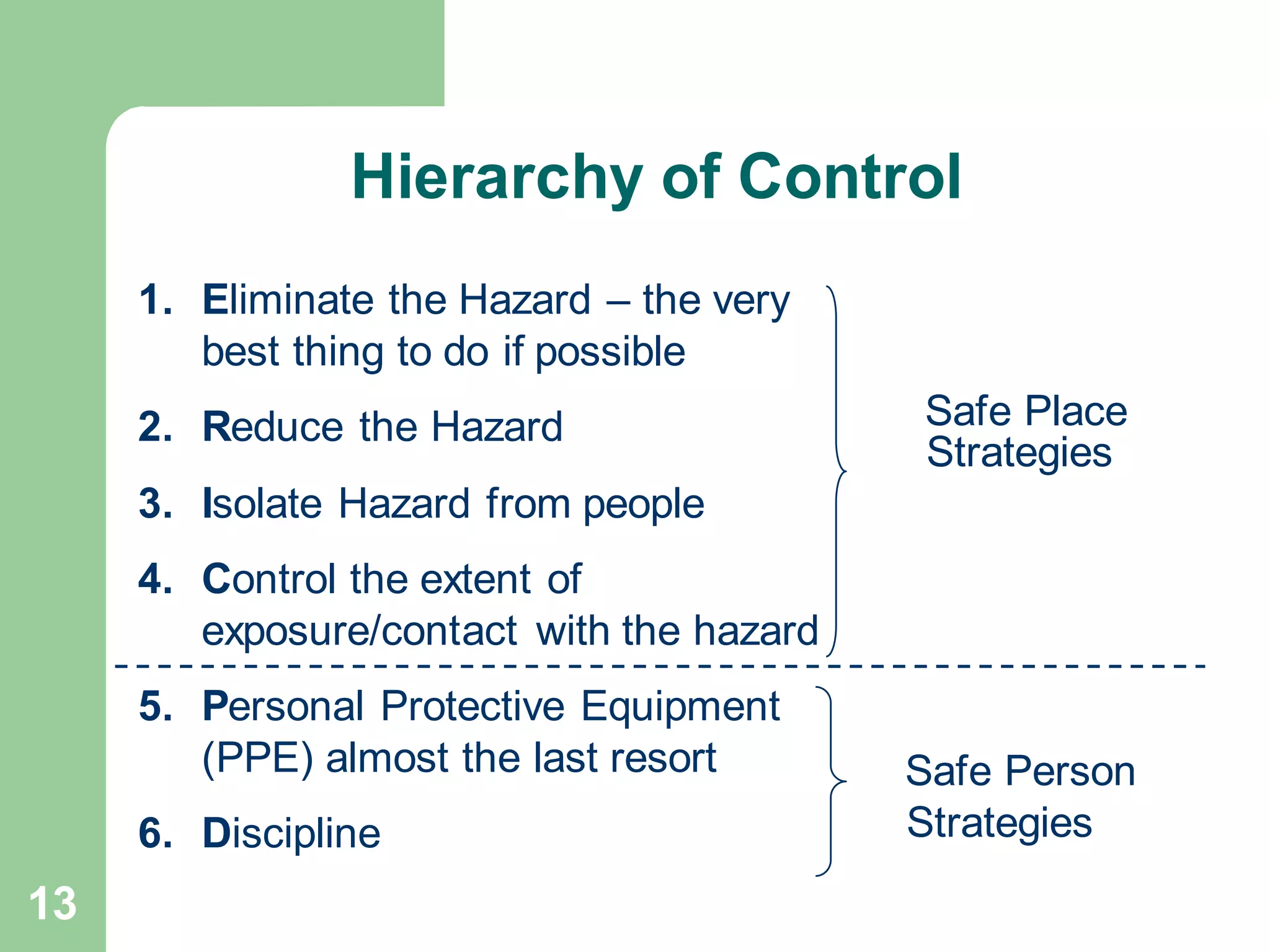 Hierarchy of Control

1. Eliminate the Hazard – the very best thing to do if possible

2. Reduce the Hazard

3. Isolate Hazard from people

4. Control the extent of exposure/contact with the hazard

Safe Place Strategies

5. Personal Protective Equipment (PPE) almost the last resort

6. Discipline

Safe Person Strategies

13